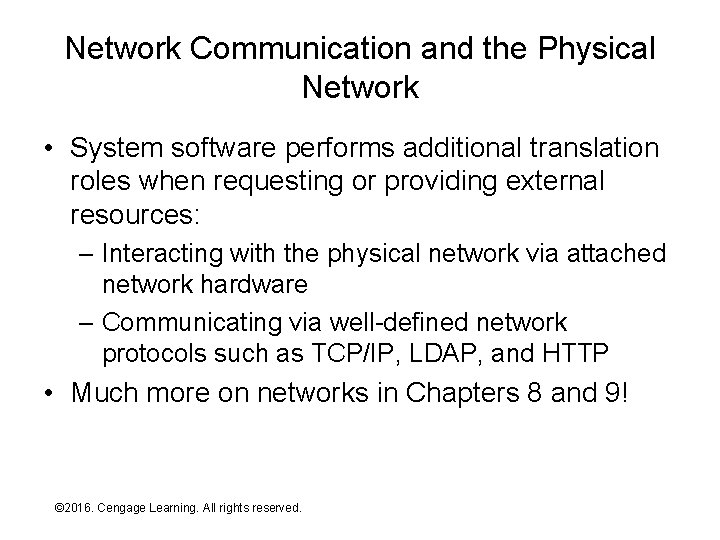 Network Communication and the Physical Network

• System software performs additional translation roles when requesting or providing external resources:
– Interacting with the physical network via attached network hardware
– Communicating via well-defined network protocols such as TCP/IP, LDAP, and HTTP
• Much more on networks in Chapters 8 and 9!

©2016. Cengage Learning. All rights reserved.